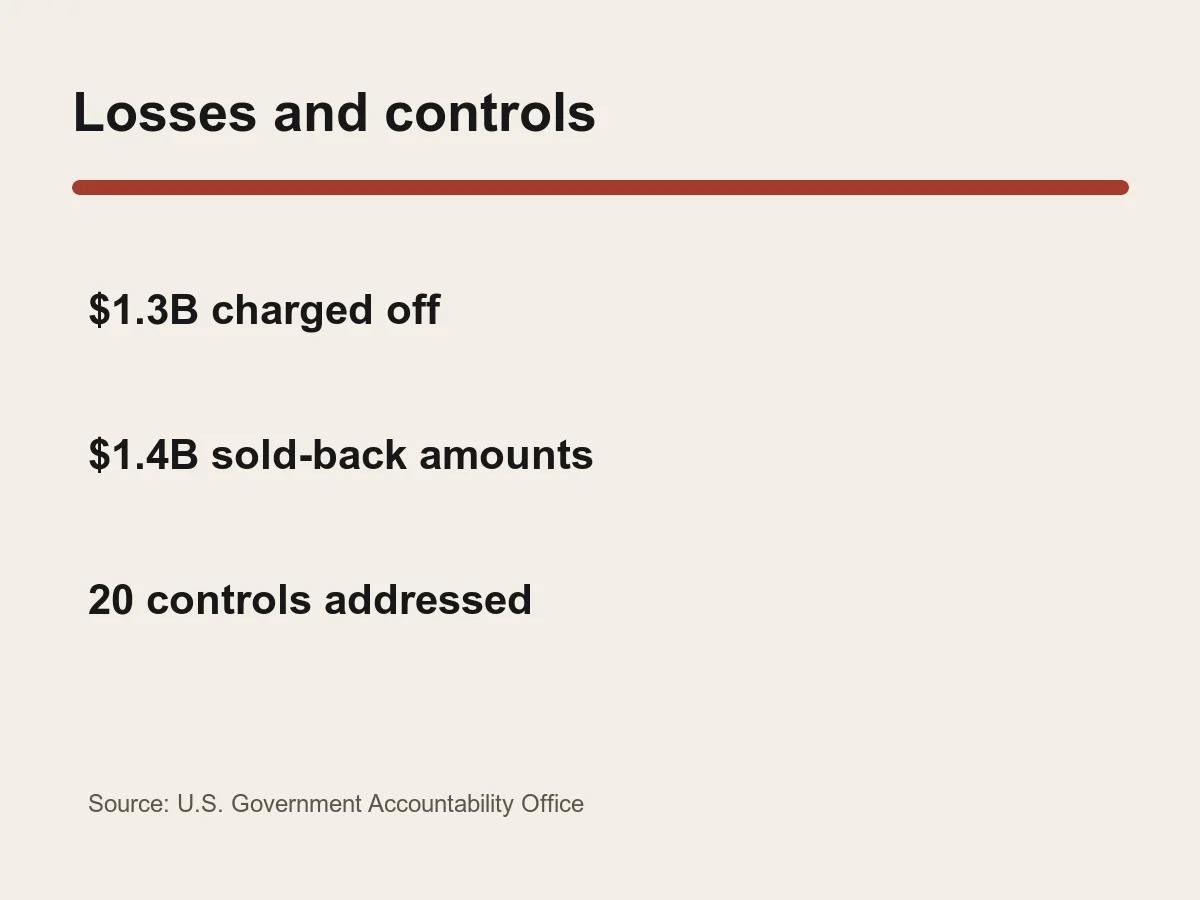 Losses and controls

\$1.3B charged off

\$1.4B sold-back amounts

20 controls addressed

Source: U.S. Government Accountability Office